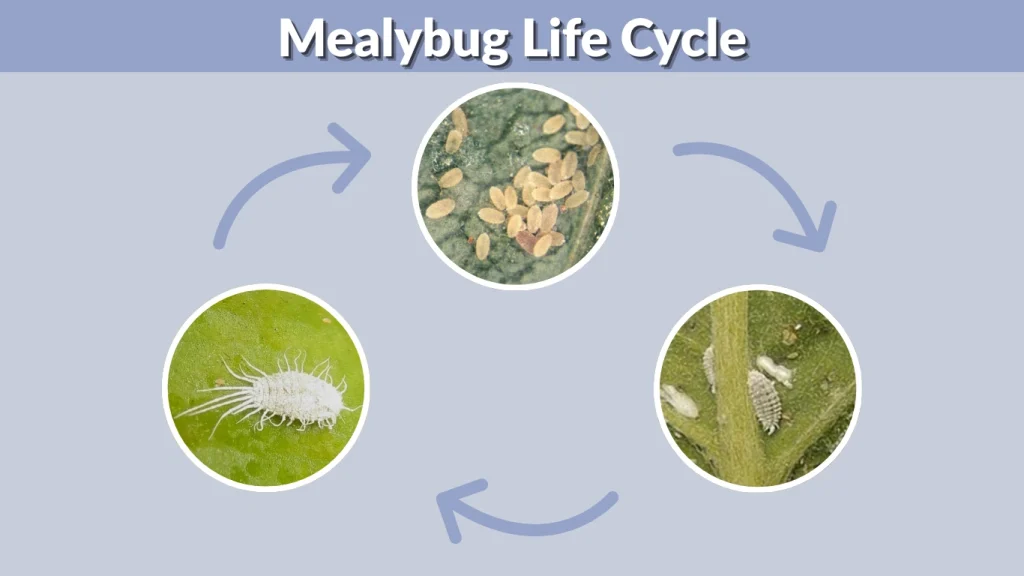 Mealybug Life Cycle